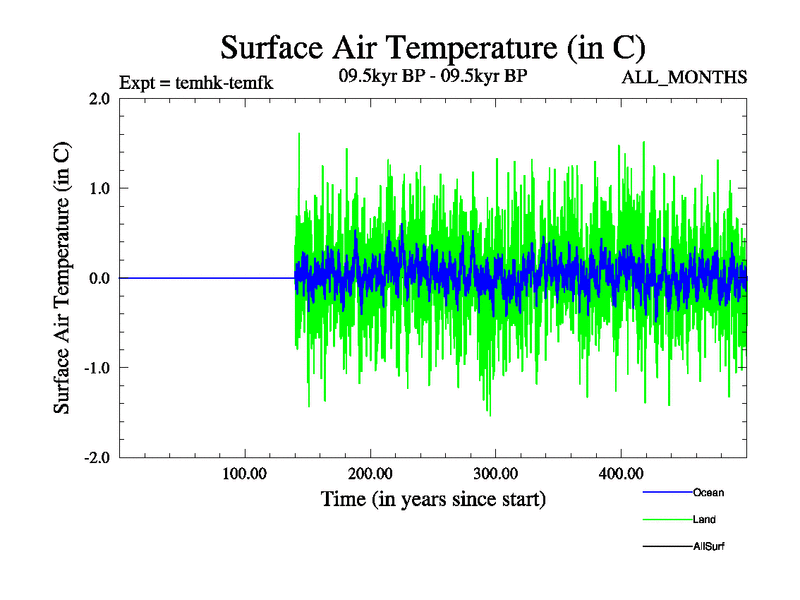 Surface Air Temperature (in C)

Expt = temhk-temfk

09.5kyr BP - 09.5kyr BP

ALL_MONTHS

Surface Air Temperature (in C)

2.0
1.0
0.0
-1.0
-2.0

100.00
200.00
300.00
400.00

Time (in years since start)

Ocean
Land
AllSurf